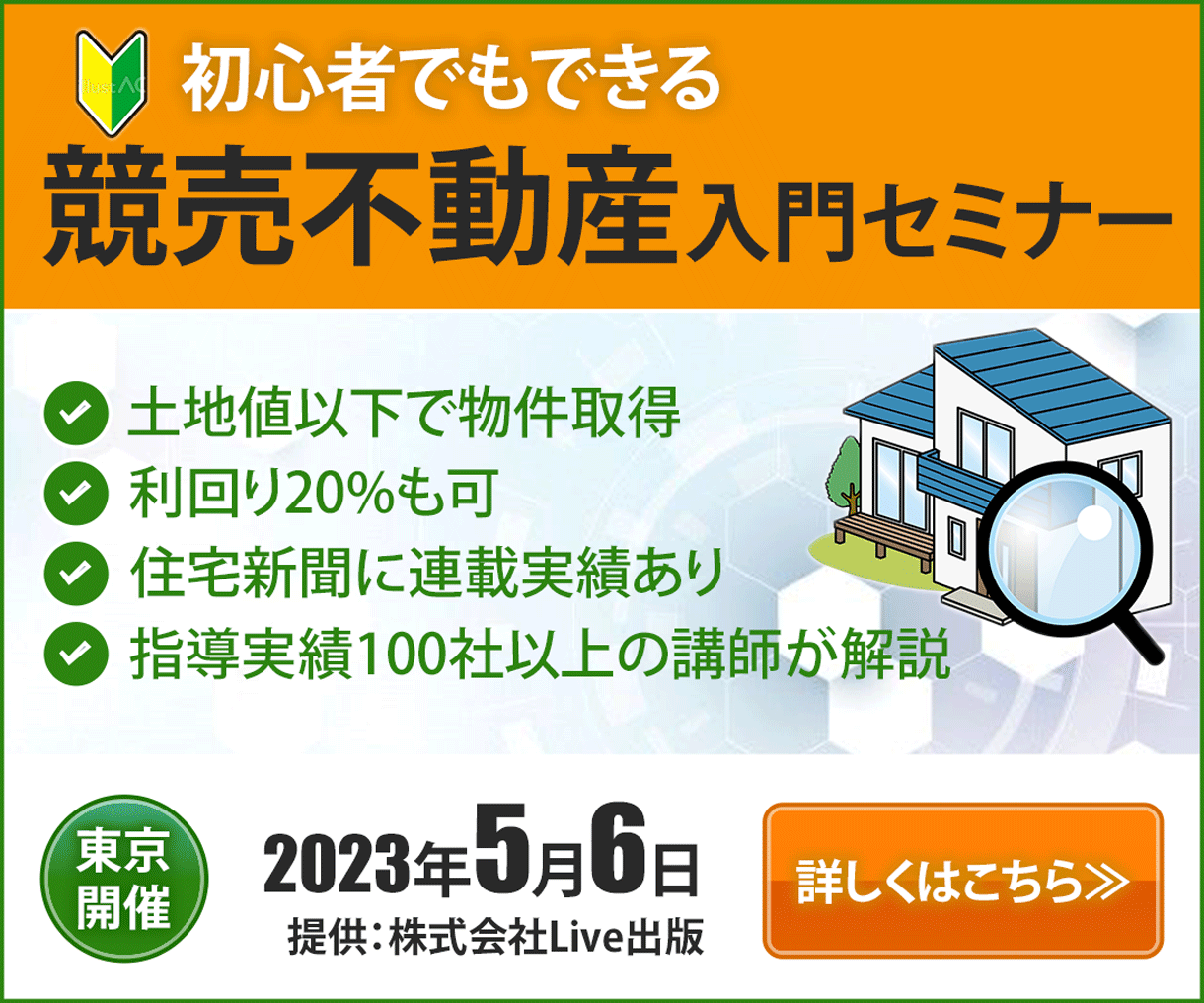 初心者でもできる
競売不動産入門セミナー

土地値以下で物件取得
利回り20%も可
住宅新聞に連載実績あり
指導実績100社以上の講師が解説

東京開催
2023年5月6日
提供：株式会社Live出版
詳しくはこちら≫